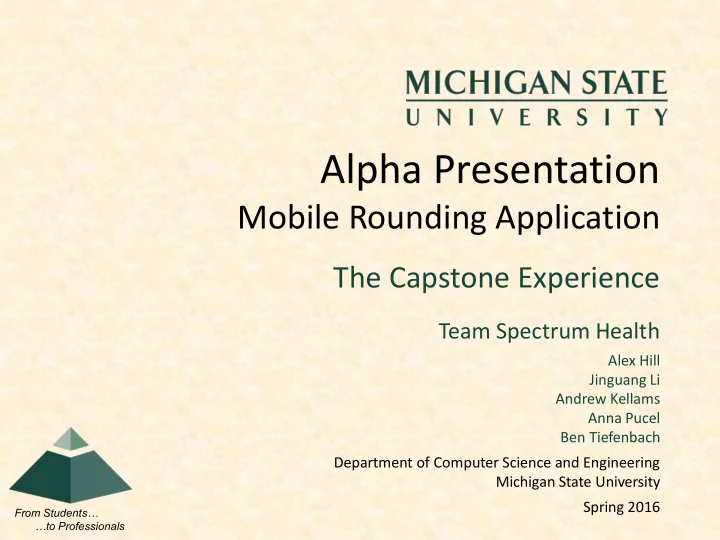 MICHIGAN STATE
UNIVERSITY

Alpha Presentation
Mobile Rounding Application

The Capstone Experience

Team Spectrum Health

Alex Hill
Jinguang Li
Andrew Kellams
Anna Pucel
Ben Tiefenbach

Department of Computer Science and Engineering
Michigan State University

Spring 2016

From Students…
…to Professionals